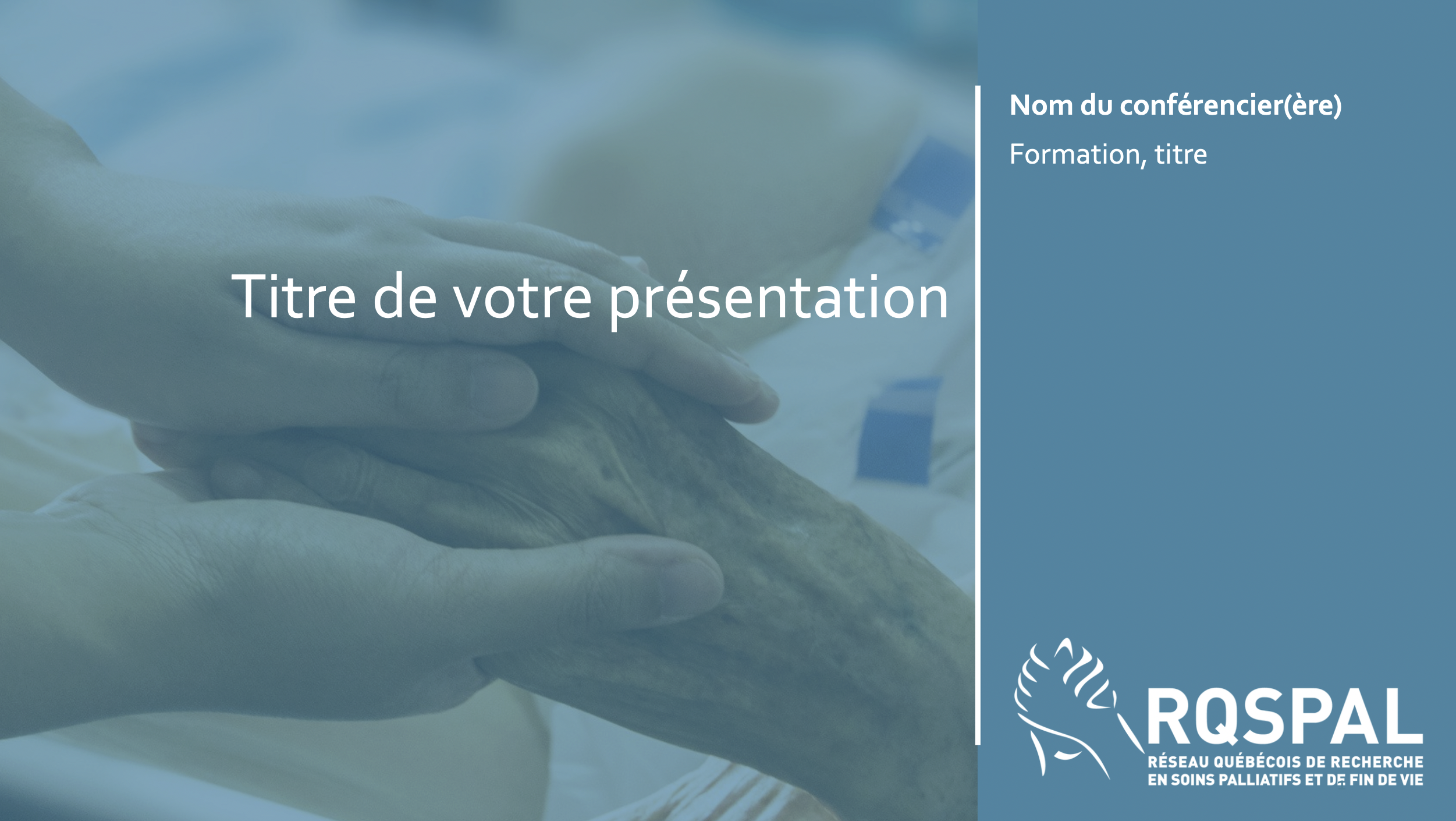 Titre de votre présentation

Nom du conférencier(ère)

Formation, titre

RQSPAL
RÉSEAU QUÉBÉCOIS DE RECHERCHE EN SOINS PALLIATIFS ET DE FIN DE VIE